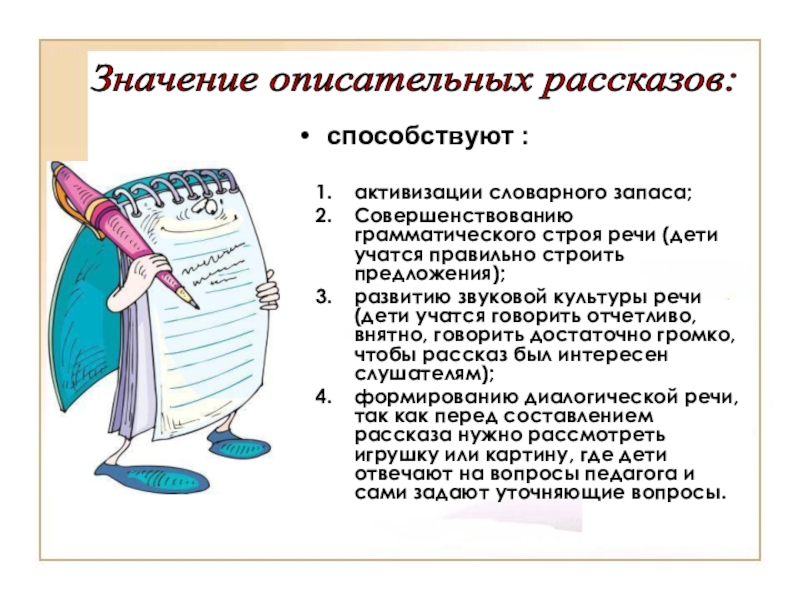 Значение описательных рассказов:

• способствуют :

1. активизации словарного запаса;
2. Совершенствованию грамматического строя речи (дети учатся правильно строить предложения);
3. развитию звуковой культуры речи (дети учатся говорить отчетливо, внятно, говорить достаточно громко, чтобы рассказ был интересен слушателям);
4. формированию диалогической речи, так как перед составлением рассказа нужно рассмотреть игрушку или картину, где дети отвечают на вопросы педагога и сами задают уточняющие вопросы.